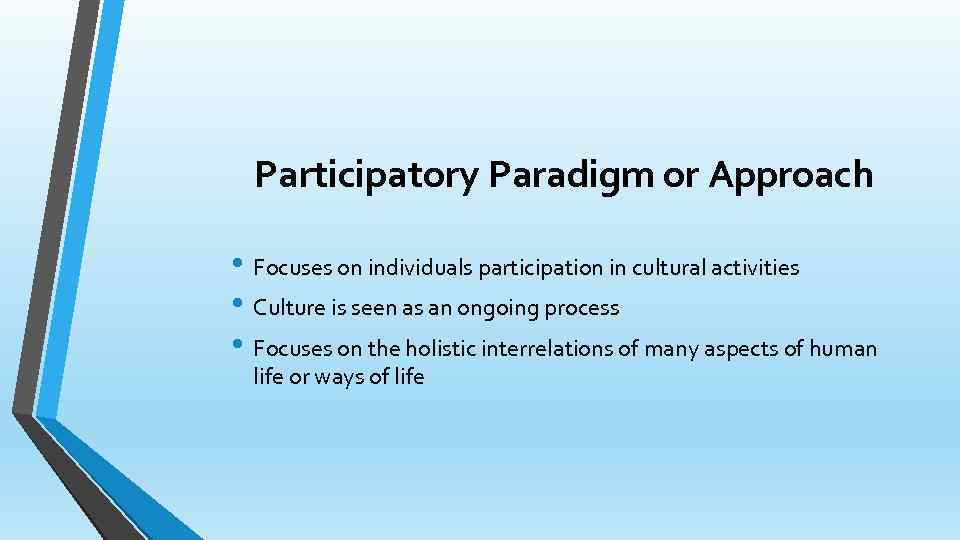 Participatory Paradigm or Approach

• Focuses on individuals participation in cultural activities
• Culture is seen as an ongoing process
• Focuses on the holistic interrelations of many aspects of human life or ways of life